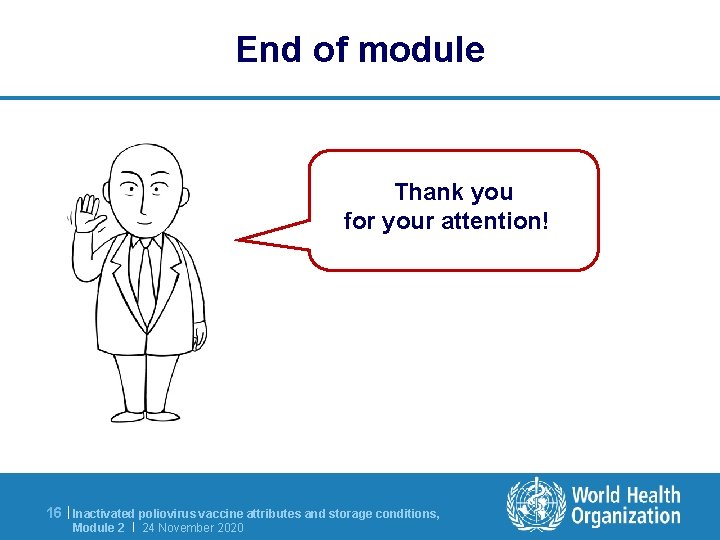 End of module

Thank you for your attention!

16 | Inactivated poliovirus vaccine attributes and storage conditions, Module 2 | 24 November 2020

World Health Organization